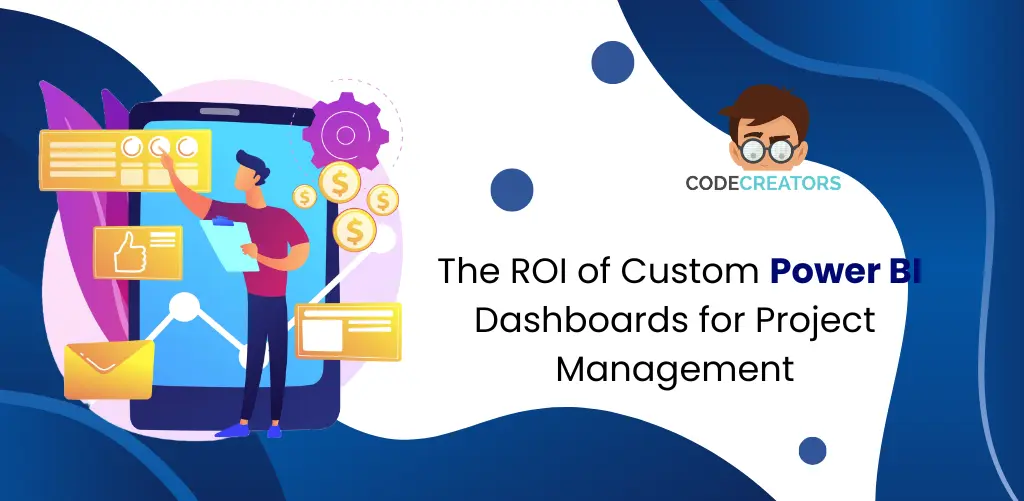 CODECREATORS

The ROI of Custom Power BI Dashboards for Project Management